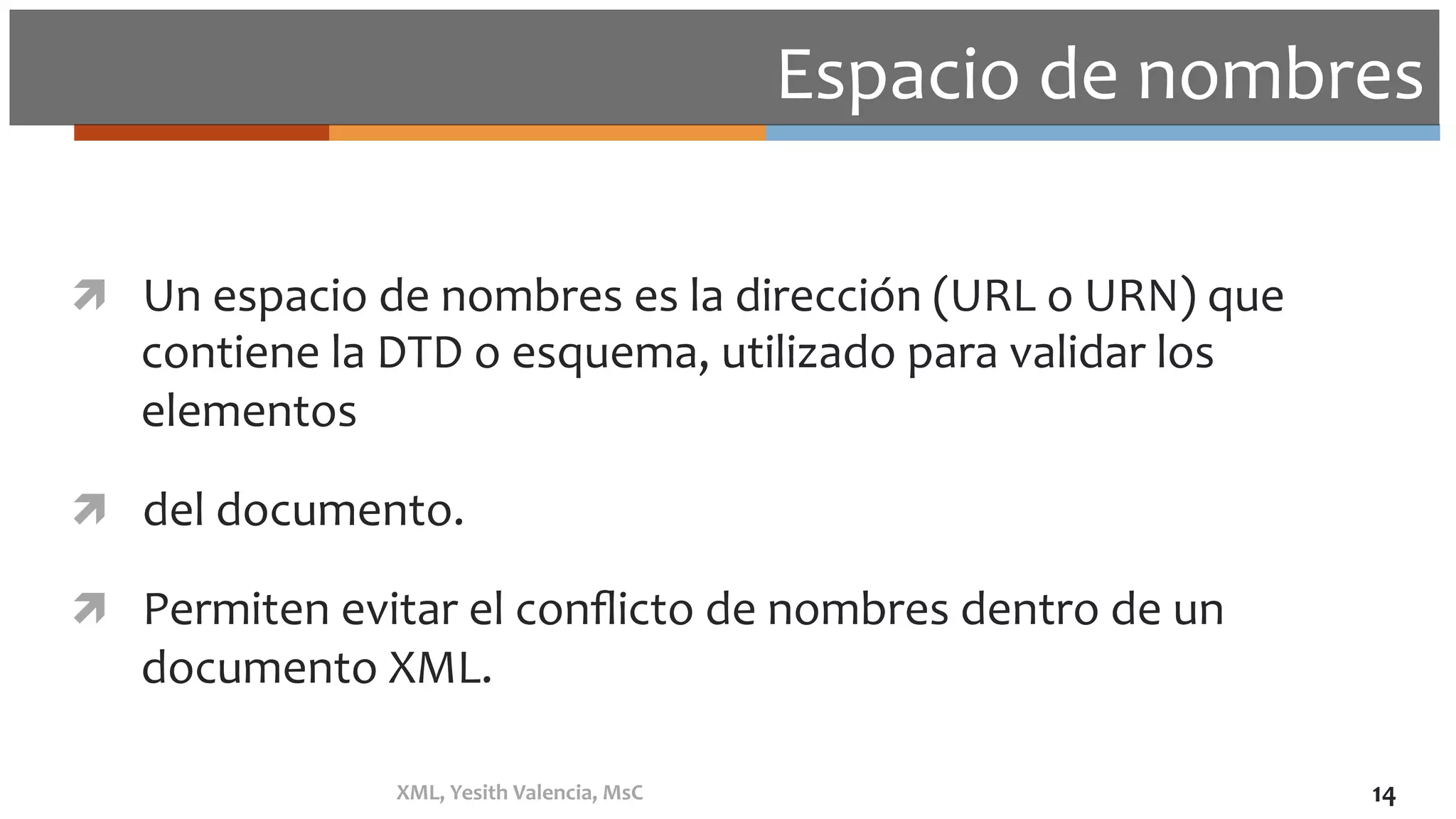 Espacio de nombres

Un espacio de nombres es la dirección (URL o URN) que contiene la DTD o esquema, utilizado para validar los elementos

del documento.

Permiten evitar el conflicto de nombres dentro de un documento XML.

XML, Yesith Valencia, MsC

14